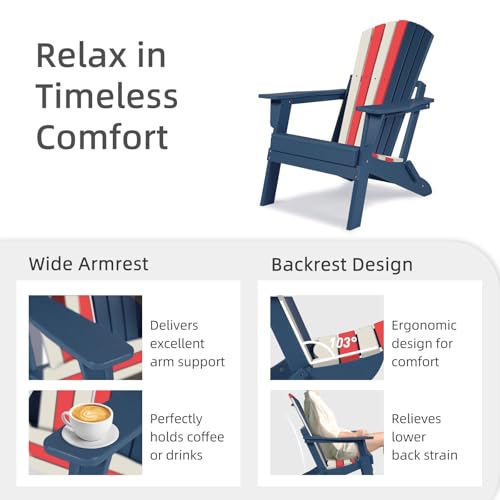 Relax in Timeless Comfort

Wide Armrest

Delivers excellent arm support

Perfectly holds coffee or drinks

Backrest Design

103°

Ergonomic design for comfort

Relieves lower back strain